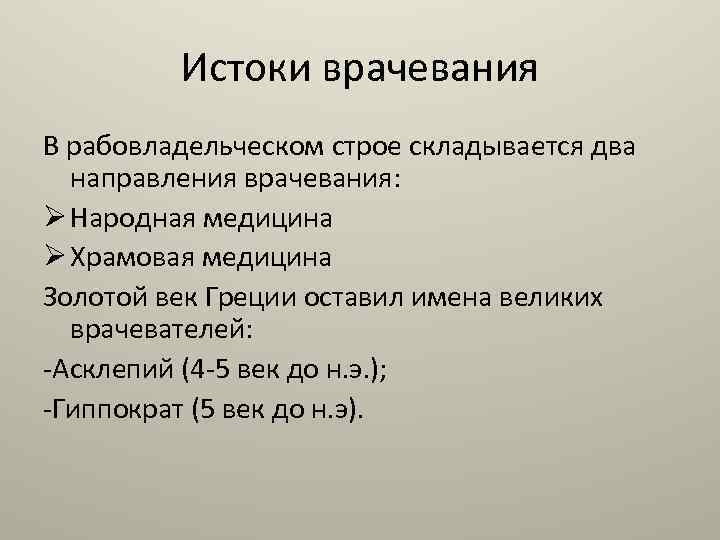 Истоки врачевания

В рабовладельческом строе складывается два направления врачевания:

➢ Народная медицина

➢ Храмовая медицина

Золотой век Греции оставил имена великих врачевателей:

-Асклепий (4-5 век до н.э.);

-Гиппократ (5 век до н.э).